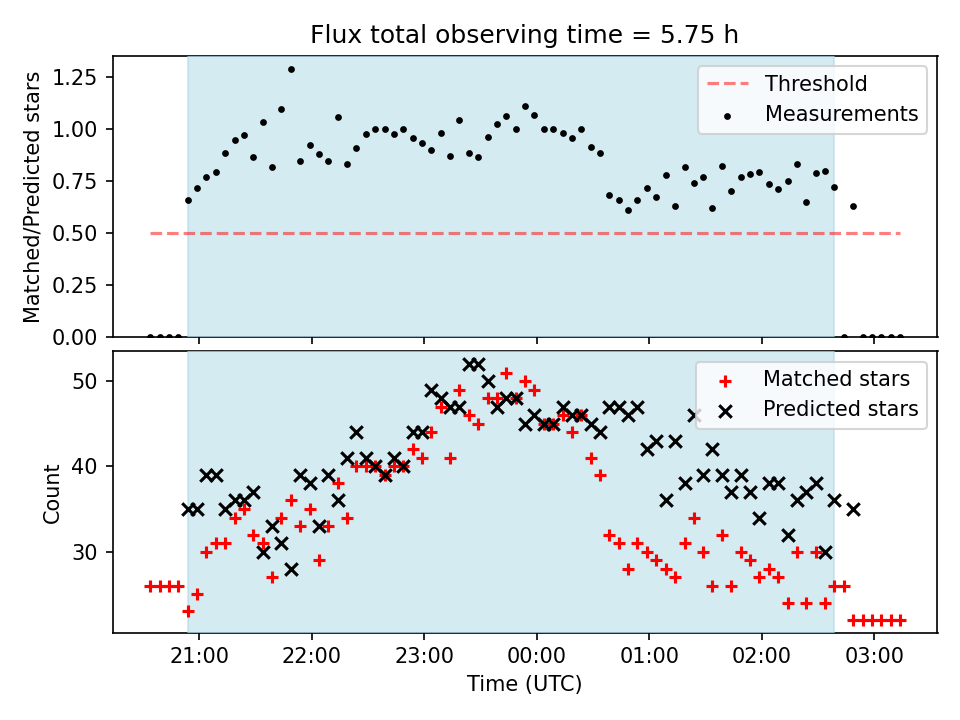 Flux total observing time = 5.75 h

Matched/Predicted stars

1.25
1.00
0.75
0.50
0.25
0.00

Threshold
Measurements

Count

50
40
30

Matched stars
Predicted stars

21:00 22:00 23:00 00:00 01:00 02:00 03:00

Time (UTC)